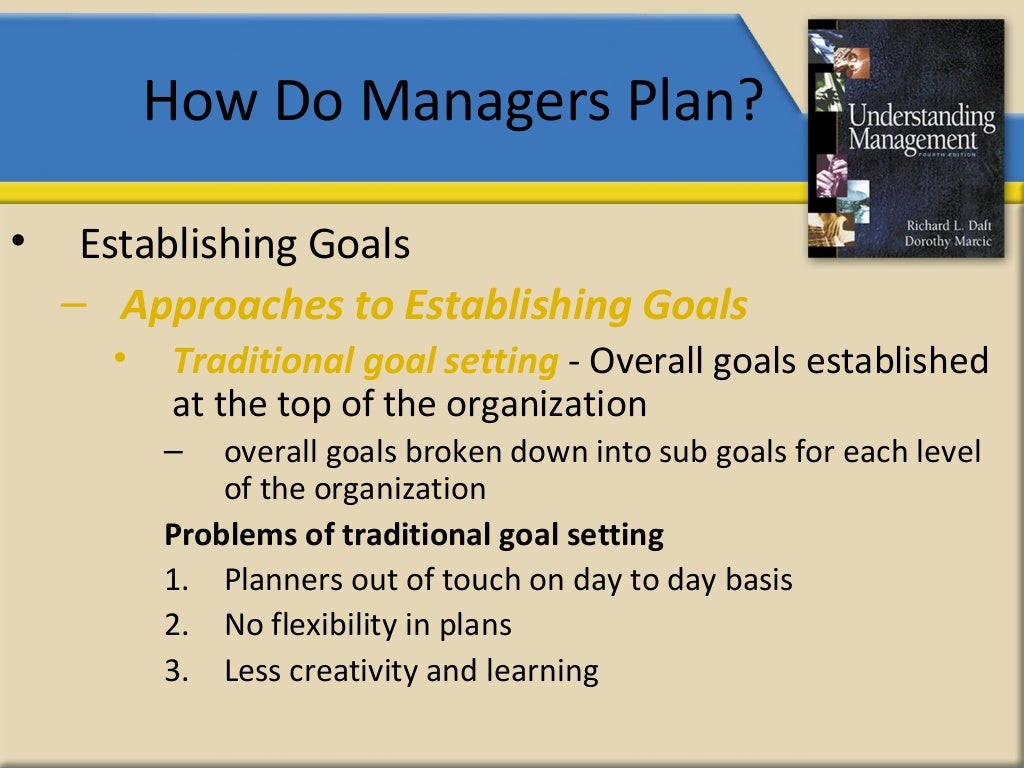 How Do Managers Plan?

Understanding Management
FOURTH EDITION
Richard L. Daft
Dorothy Marcic

• Establishing Goals
– Approaches to Establishing Goals
• Traditional goal setting - Overall goals established at the top of the organization
– overall goals broken down into sub goals for each level of the organization

Problems of traditional goal setting
1. Planners out of touch on day to day basis
2. No flexibility in plans
3. Less creativity and learning